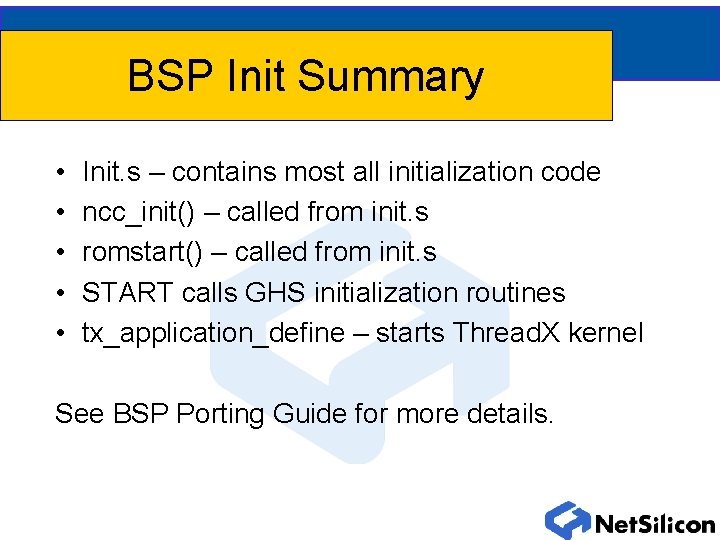 BSP Init Summary

• Init.s – contains most all initialization code
• ncc_init() – called from init.s
• romstart() – called from init.s
• START calls GHS initialization routines
• tx_application_define – starts ThreadX kernel

See BSP Porting Guide for more details.

NetSilicon